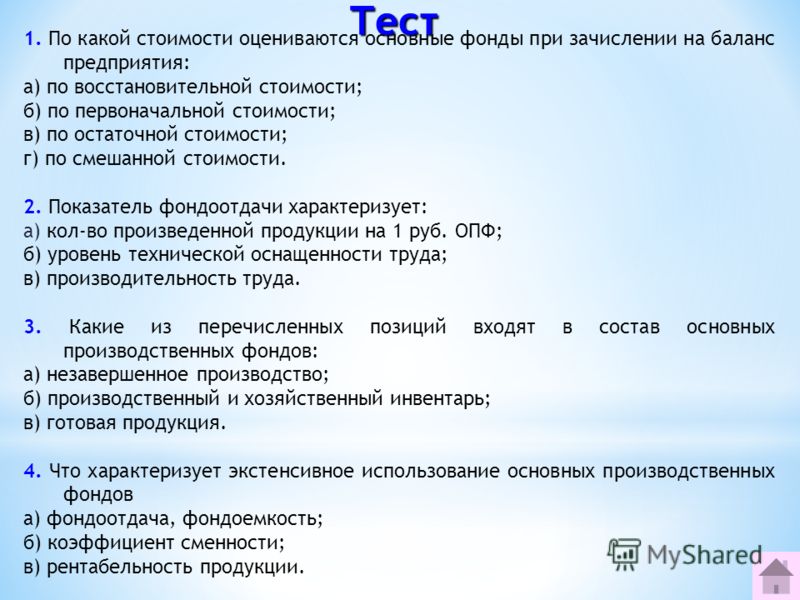 Тест

1. По какой стоимости оцениваются основные фонды при зачислении на баланс предприятия:
а) по восстановительной стоимости;
б) по первоначальной стоимости;
в) по остаточной стоимости;
г) по смешанной стоимости.

2. Показатель фондоотдачи характеризует:
а) кол-во произведенной продукции на 1 руб. ОПФ;
б) уровень технической оснащенности труда;
в) производительность труда.

3. Какие из перечисленных позиций входят в состав основных производственных фондов:
а) незавершенное производство;
б) производственный и хозяйственный инвентарь;
в) готовая продукция.

4. Что характеризует экстенсивное использование основных производственных фондов
а) фондоотдача, фондоемкость;
б) коэффициент сменности;
в) рентабельность продукции.

MyShared